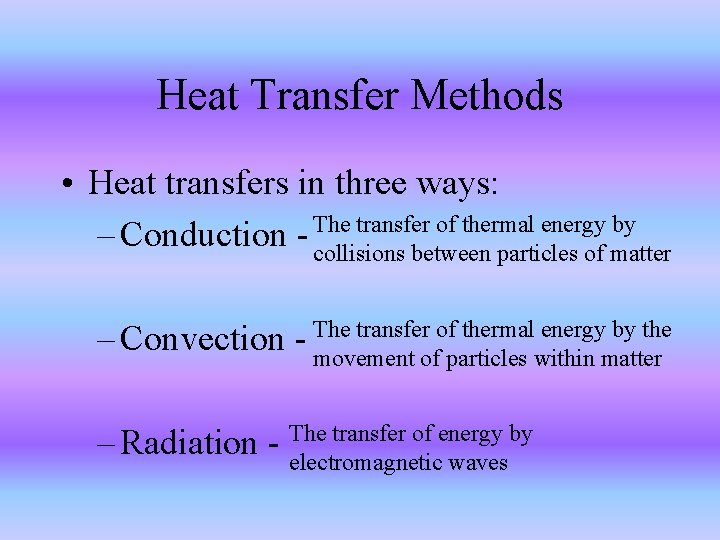 Heat Transfer Methods

• Heat transfers in three ways:

– Conduction - The transfer of thermal energy by collisions between particles of matter

– Convection - The transfer of thermal energy by the movement of particles within matter

– Radiation - The transfer of energy by electromagnetic waves